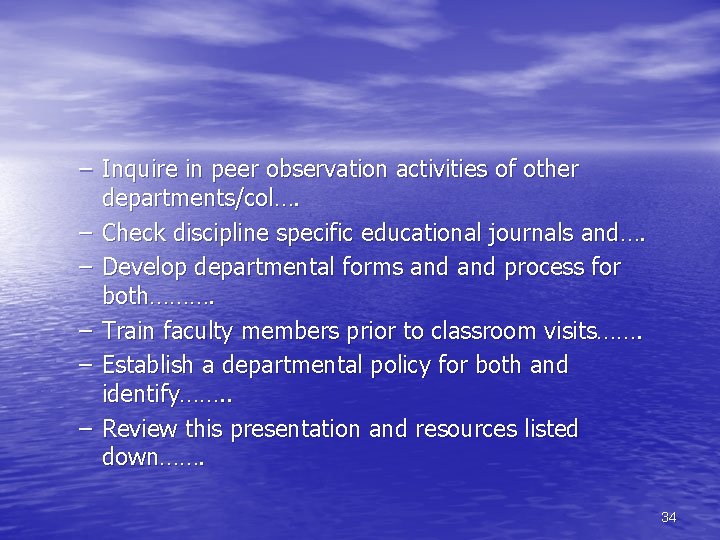 – Inquire in peer observation activities of other departments/col….

– Check discipline specific educational journals and….

– Develop departmental forms and and process for both……….

– Train faculty members prior to classroom visits…….

– Establish a departmental policy for both and identify……..

– Review this presentation and resources listed down…….

34